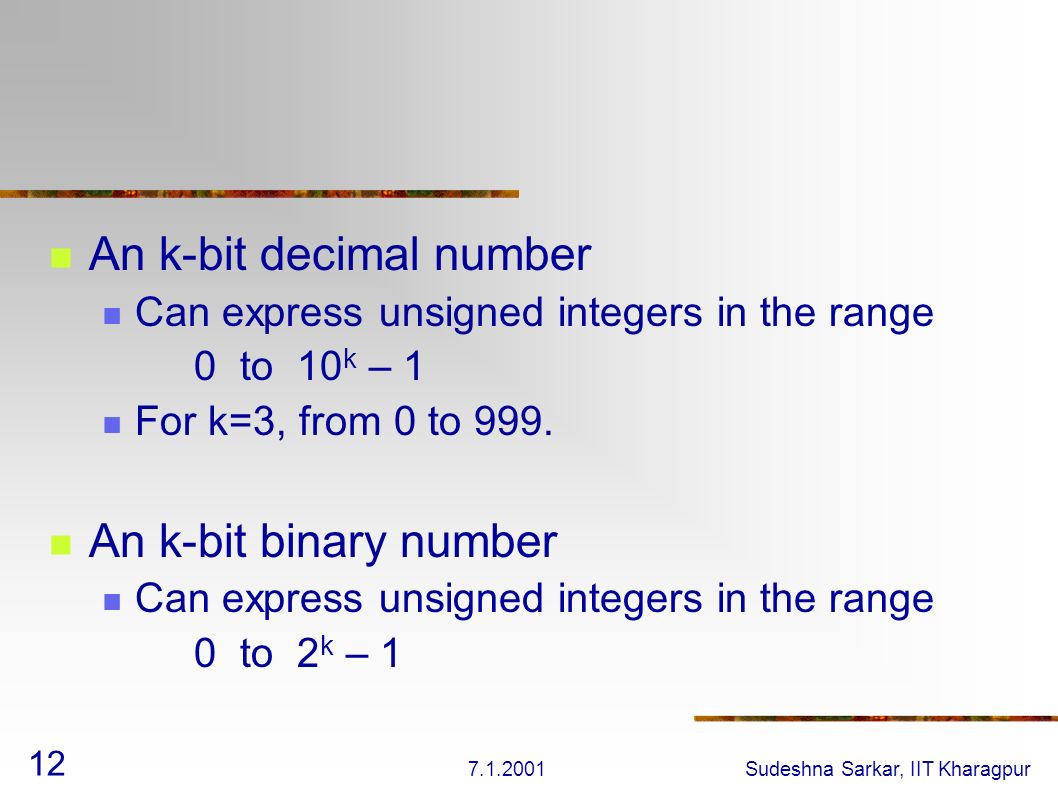 An k-bit decimal number

Can express unsigned integers in the range
0 to $10^k - 1$

For k=3, from 0 to 999.

An k-bit binary number

Can express unsigned integers in the range
0 to $2^k - 1$

12

7.1.2001

Sudeshna Sarkar, IIT Kharagpur